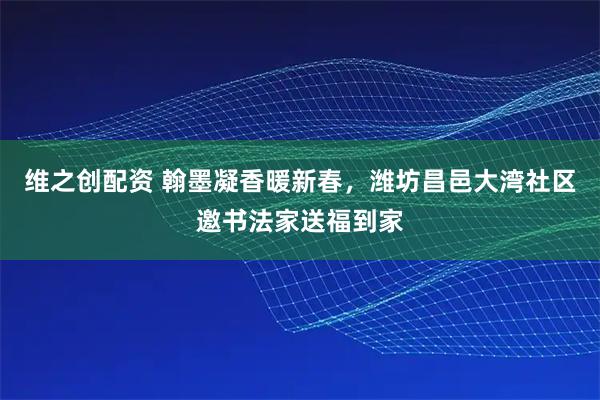 维之创配资 翰墨凝香暖新春，潍坊昌邑大湾社区邀书法家送福到家